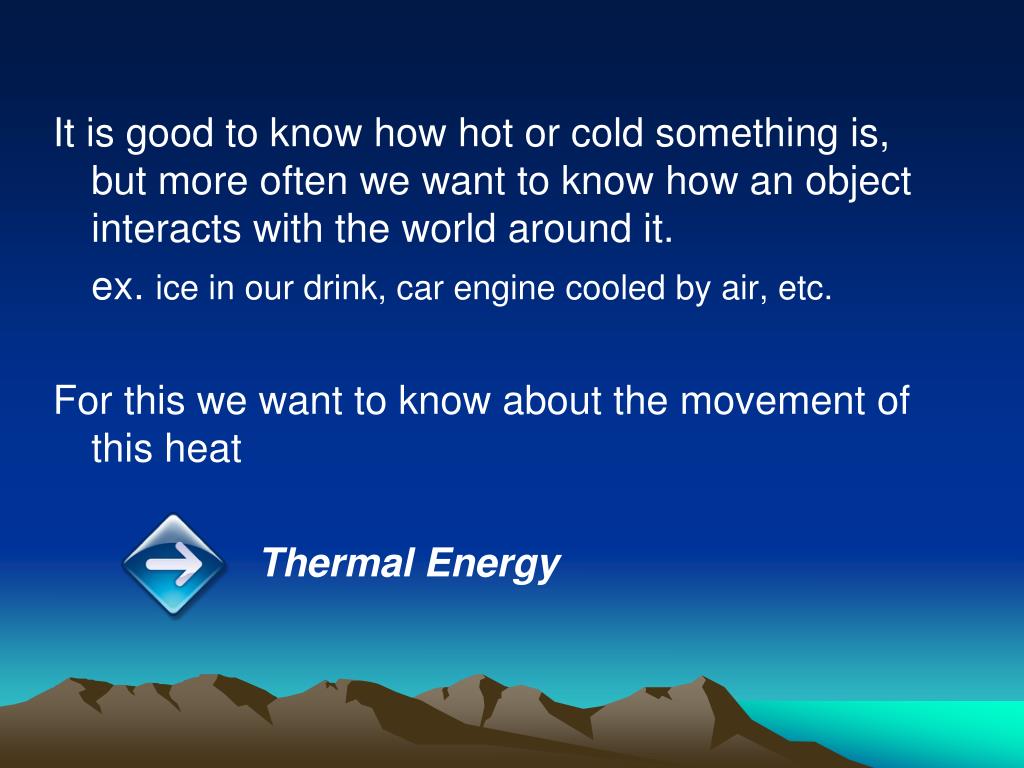 It is good to know how hot or cold something is, but more often we want to know how an object interacts with the world around it.

ex. ice in our drink, car engine cooled by air, etc.

For this we want to know about the movement of this heat

Thermal Energy